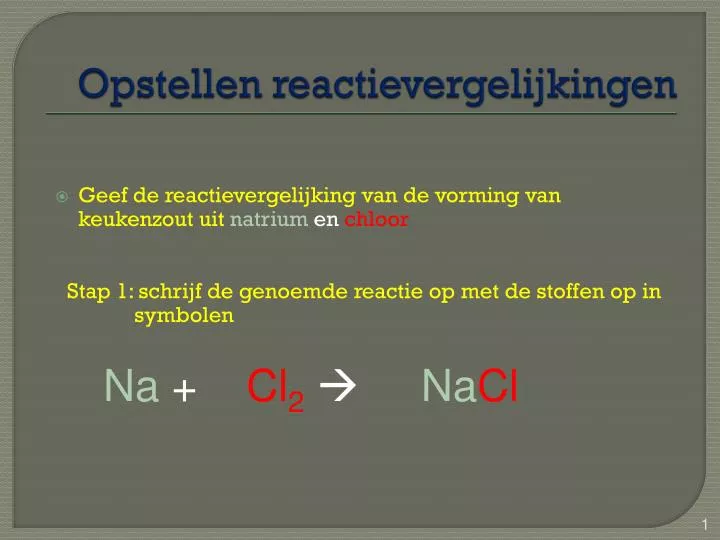 Opstellen reactievergelijkingen

Geef de reactievergelijking van de vorming van keukenzout uit natrium en chloor

Stap 1: schrijf de genoemde reactie op met de stoffen op in symbolen

$Na + Cl_2 \rightarrow NaCl$

1